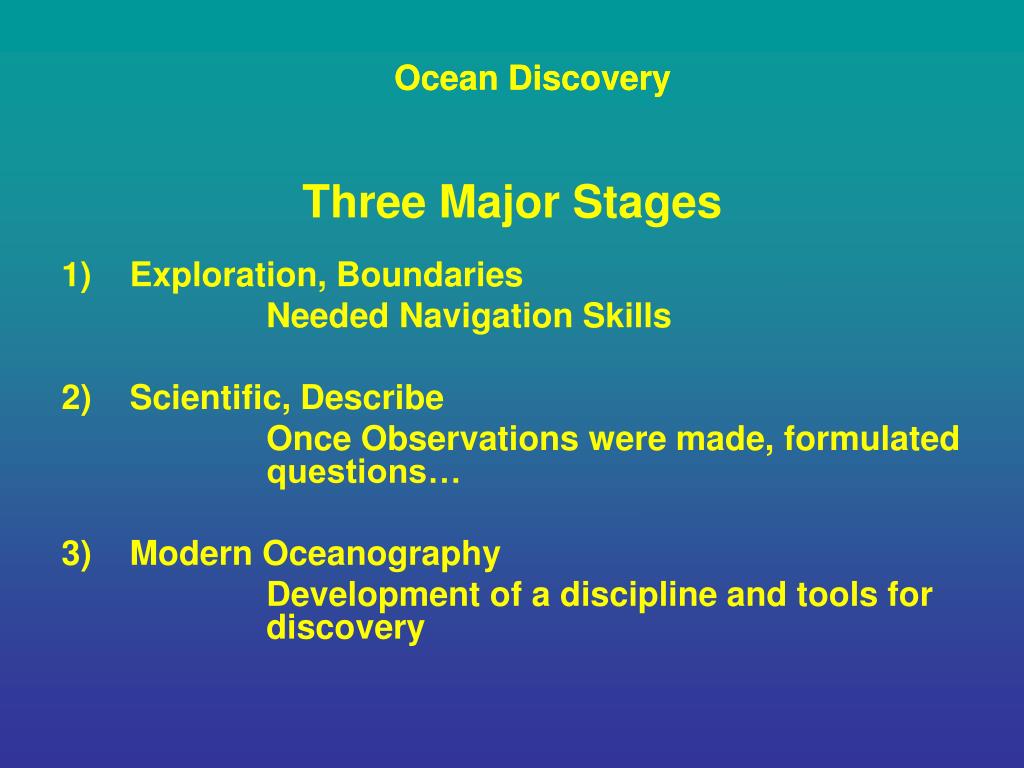 Ocean Discovery

Three Major Stages

1) Exploration, Boundaries
Needed Navigation Skills

2) Scientific, Describe
Once Observations were made, formulated questions…

3) Modern Oceanography
Development of a discipline and tools for discovery